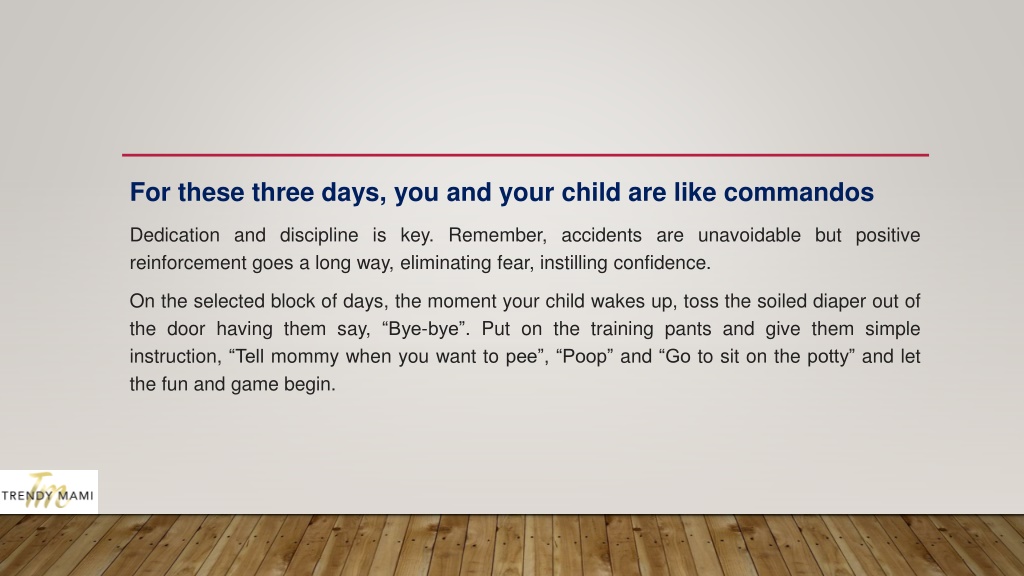 For these three days, you and your child are like commandos

Dedication and discipline is key. Remember, accidents are unavoidable but positive reinforcement goes a long way, eliminating fear, instilling confidence.

On the selected block of days, the moment your child wakes up, toss the soiled diaper out of the door having them say, “Bye-bye”. Put on the training pants and give them simple instruction, “Tell mommy when you want to pee”, “Poop” and “Go to sit on the potty” and let the fun and game begin.

Tm
TRENDY MAMI